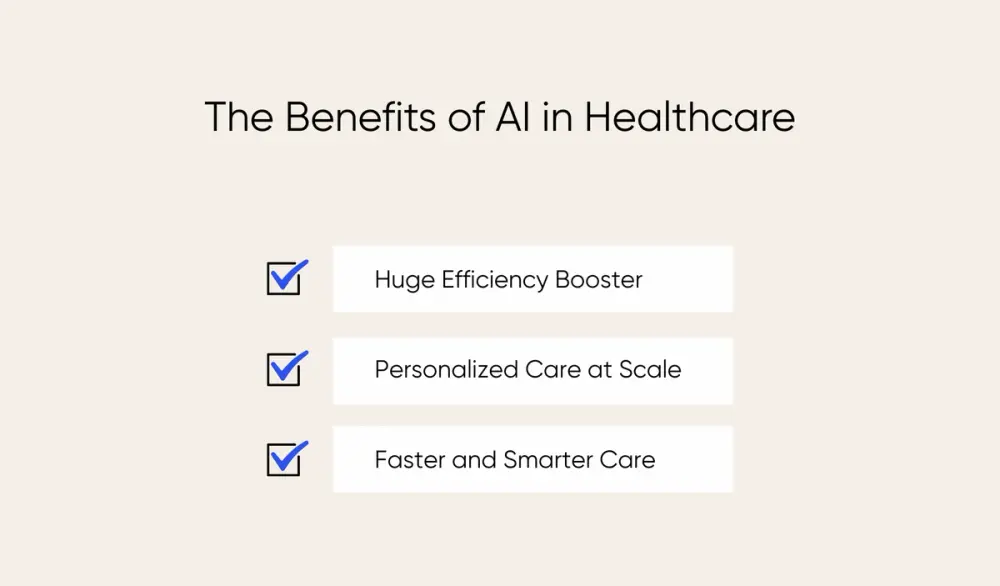 The Benefits of AI in Healthcare

Huge Efficiency Booster

Personalized Care at Scale

Faster and Smarter Care